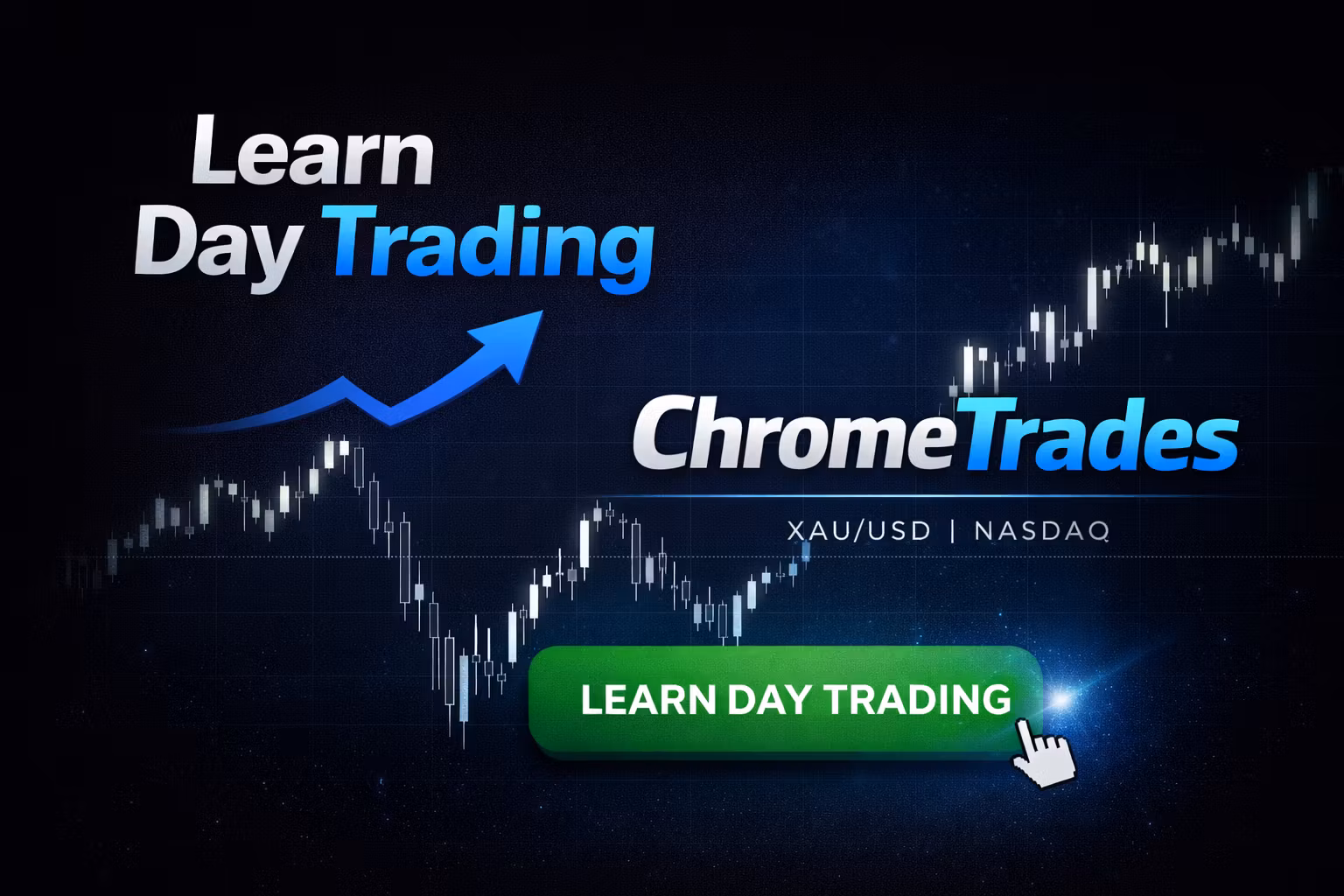 Learn
Day Trading

ChromeTrades

XAU/USD | NASDAQ

LEARN DAY TRADING